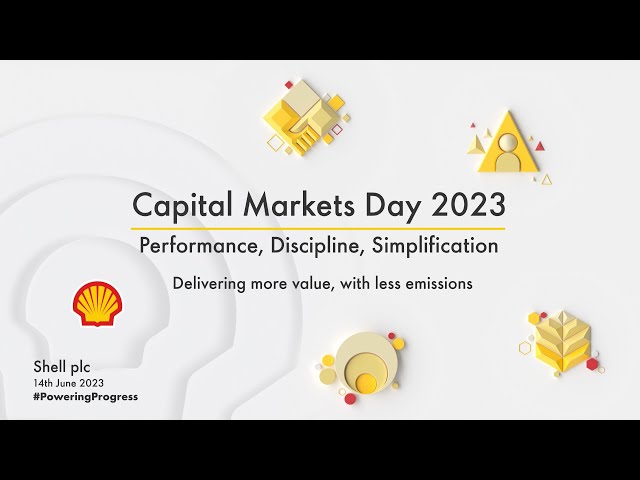 Capital Markets Day 2023

Performance, Discipline, Simplification

Delivering more value, with less emissions

Shell plc
14th June 2023
#PoweringProgress